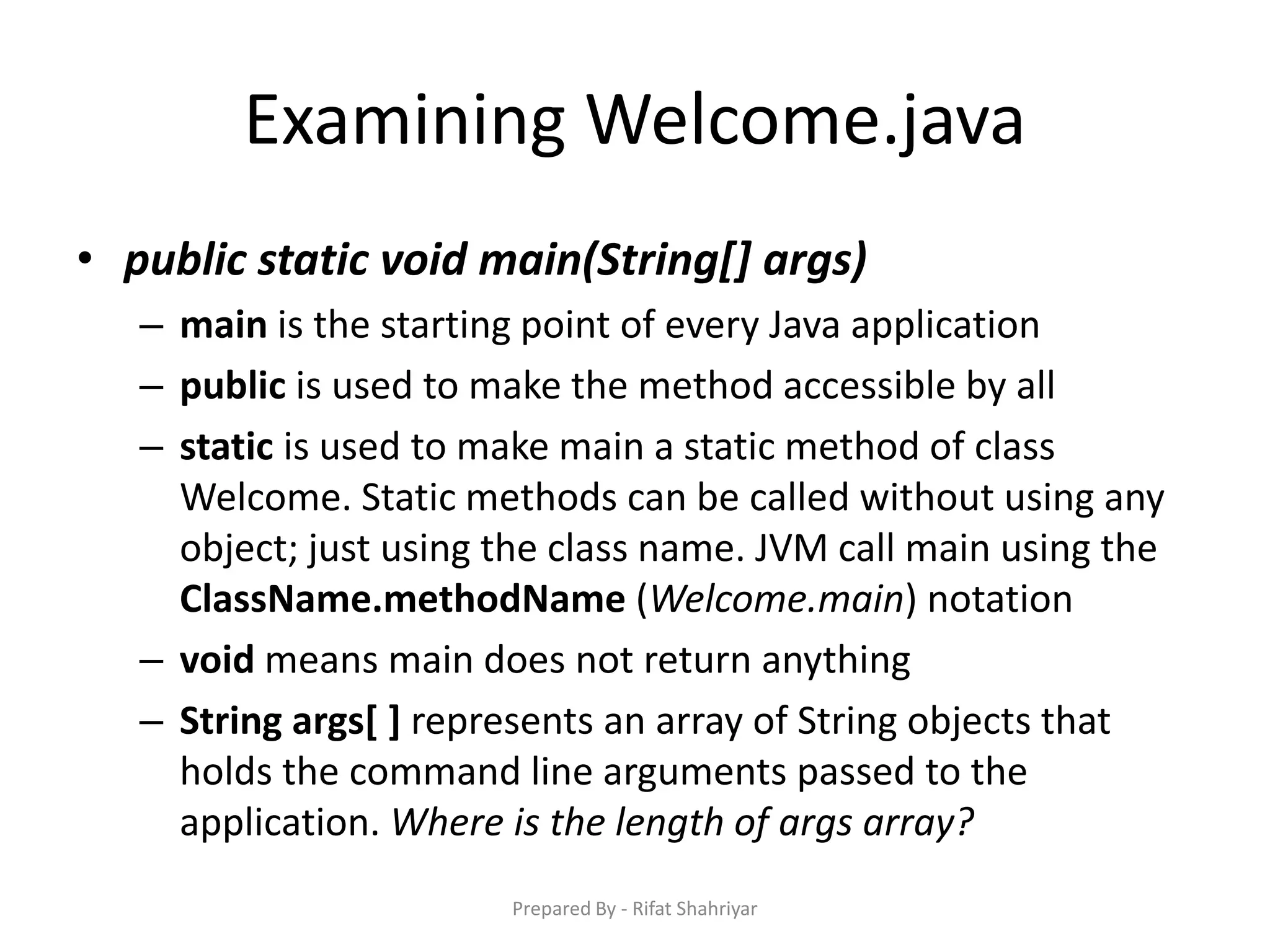 Examining Welcome.java

• public static void main(String[] args)
  – main is the starting point of every Java application
  – public is used to make the method accessible by all
  – static is used to make main a static method of class Welcome. Static methods can be called without using any object; just using the class name. JVM call main using the ClassName.methodName (Welcome.main) notation
  – void means main does not return anything
  – String args[ ] represents an array of String objects that holds the command line arguments passed to the application. Where is the length of args array?

Prepared By - Rifat Shahriyar